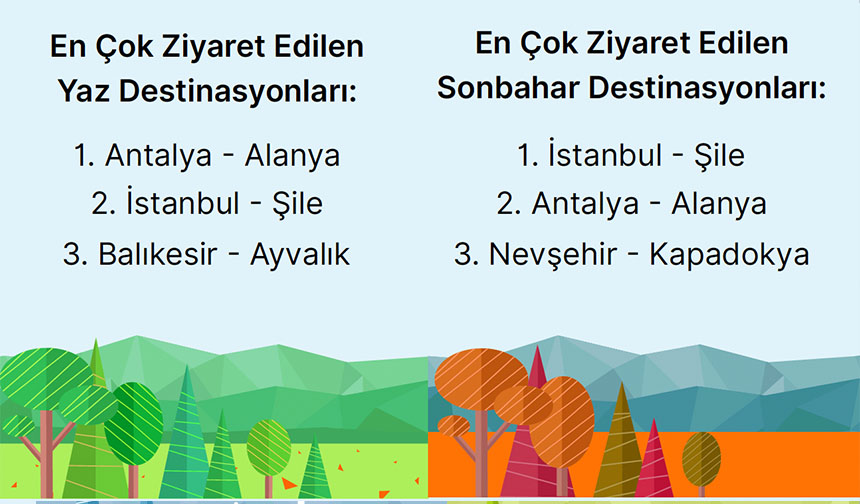 En Çok Ziyaret Edilen Yaz Destinasyonları:

1. Antalya - Alanya
2. İstanbul - Şile
3. Balıkesir - Ayvalık

En Çok Ziyaret Edilen Sonbahar Destinasyonları:

1. İstanbul - Şile
2. Antalya - Alanya
3. Nevşehir - Kapadokya